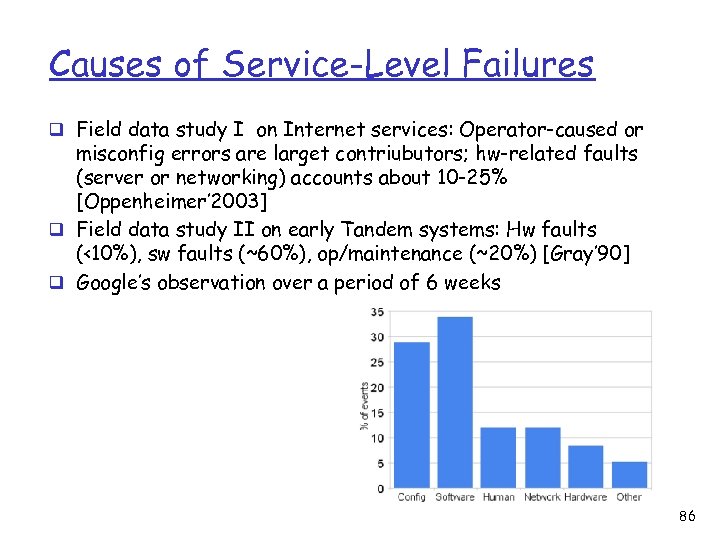 Causes of Service-Level Failures

❑ Field data study I on Internet services: Operator-caused or misconfig errors are larget contriubutors; hw-related faults (server or networking) accounts about 10-25% [Oppenheimer'2003]

❑ Field data study II on early Tandem systems: Hw faults (<10%), sw faults (~60%), op/maintenance (~20%) [Gray'90]

❑ Google's observation over a period of 6 weeks

35
30
25
20
15
10
5
0
% of events
Config Software Human Network Hardware Other

86